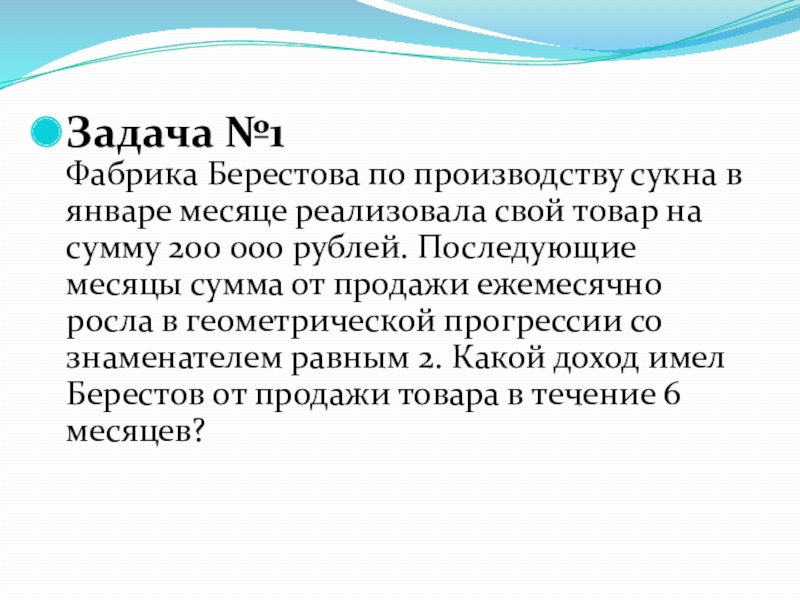 Задача №1
Фабрика Берестова по производству сукна в январе месяце реализовала свой товар на сумму 200 000 рублей. Последующие месяцы сумма от продажи ежемесячно росла в геометрической прогрессии со знаменателем равным 2. Какой доход имел Берестов от продажи товара в течение 6 месяцев?